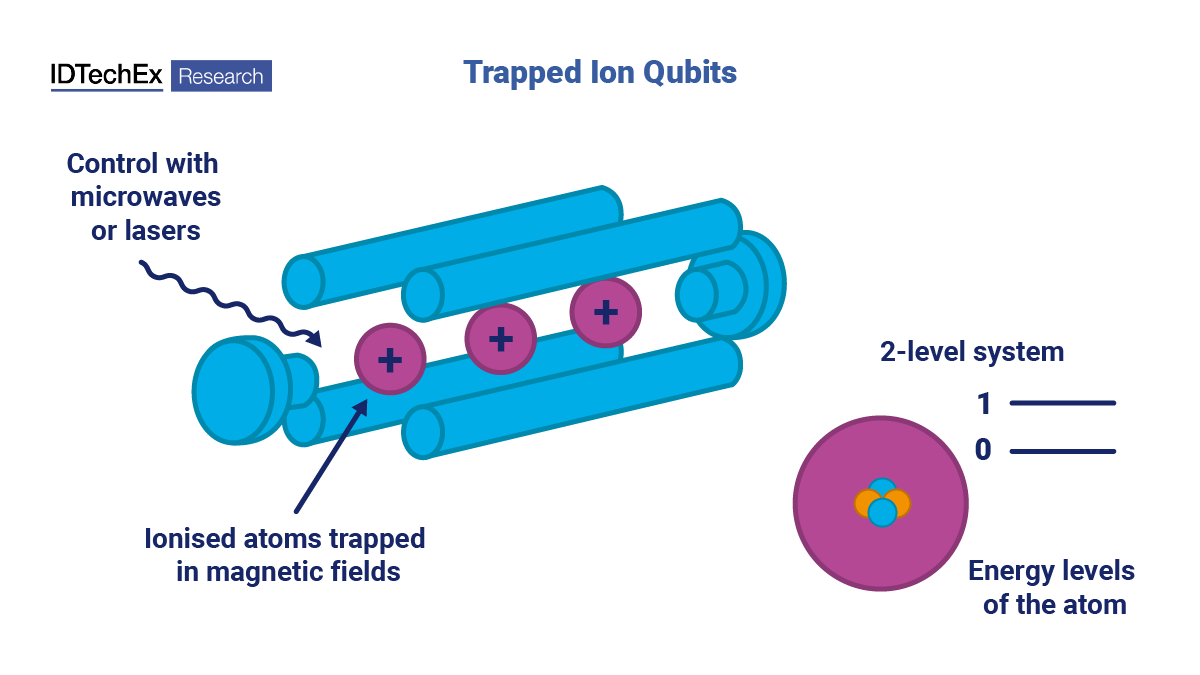 IDTechEx Research

Trapped Ion Qubits

Control with microwaves or lasers

+
+
+

Ionised atoms trapped in magnetic fields

2-level system

1

0

Energy levels of the atom